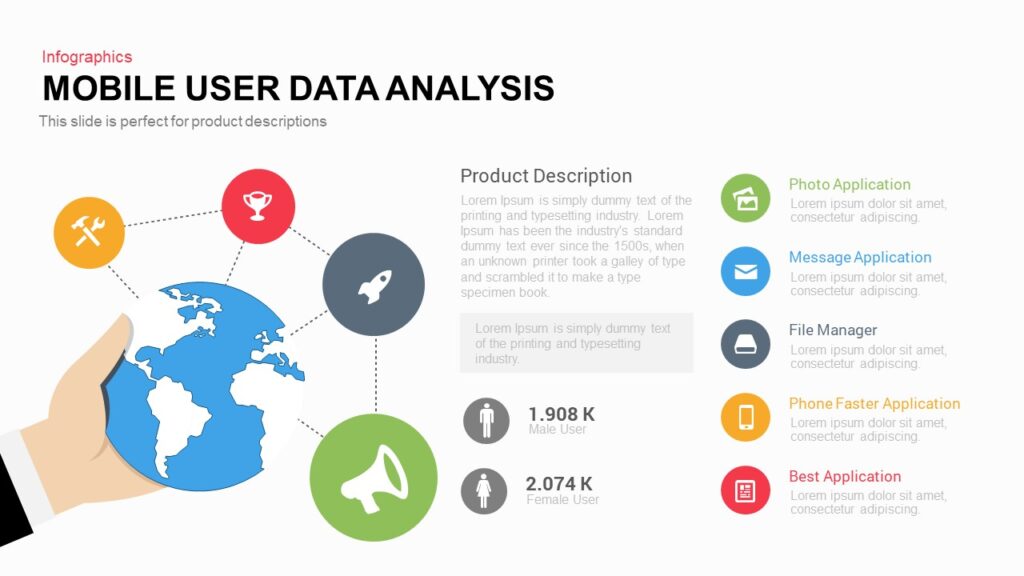 Infographics

MOBILE USER DATA ANALYSIS

This slide is perfect for product descriptions

Product Description

Lorem Ipsum is simply dummy text of the printing and typesetting industry. Lorem Ipsum has been the industry's standard dummy text ever since the 1500s, when an unknown printer took a galley of type and scrambled it to make a type specimen book.

Lorem Ipsum is simply dummy text of the printing and typesetting industry.

1.908 K
Male User

2.074 K
Female User

Photo Application
Lorem ipsum dolor sit amet, consectetur adipiscing.

Message Application
Lorem ipsum dolor sit amet, consectetur adipiscing.

File Manager
Lorem ipsum dolor sit amet, consectetur adipiscing.

Phone Faster Application
Lorem ipsum dolor sit amet, consectetur adipiscing.

Best Application
Lorem ipsum dolor sit amet, consectetur adipiscing.